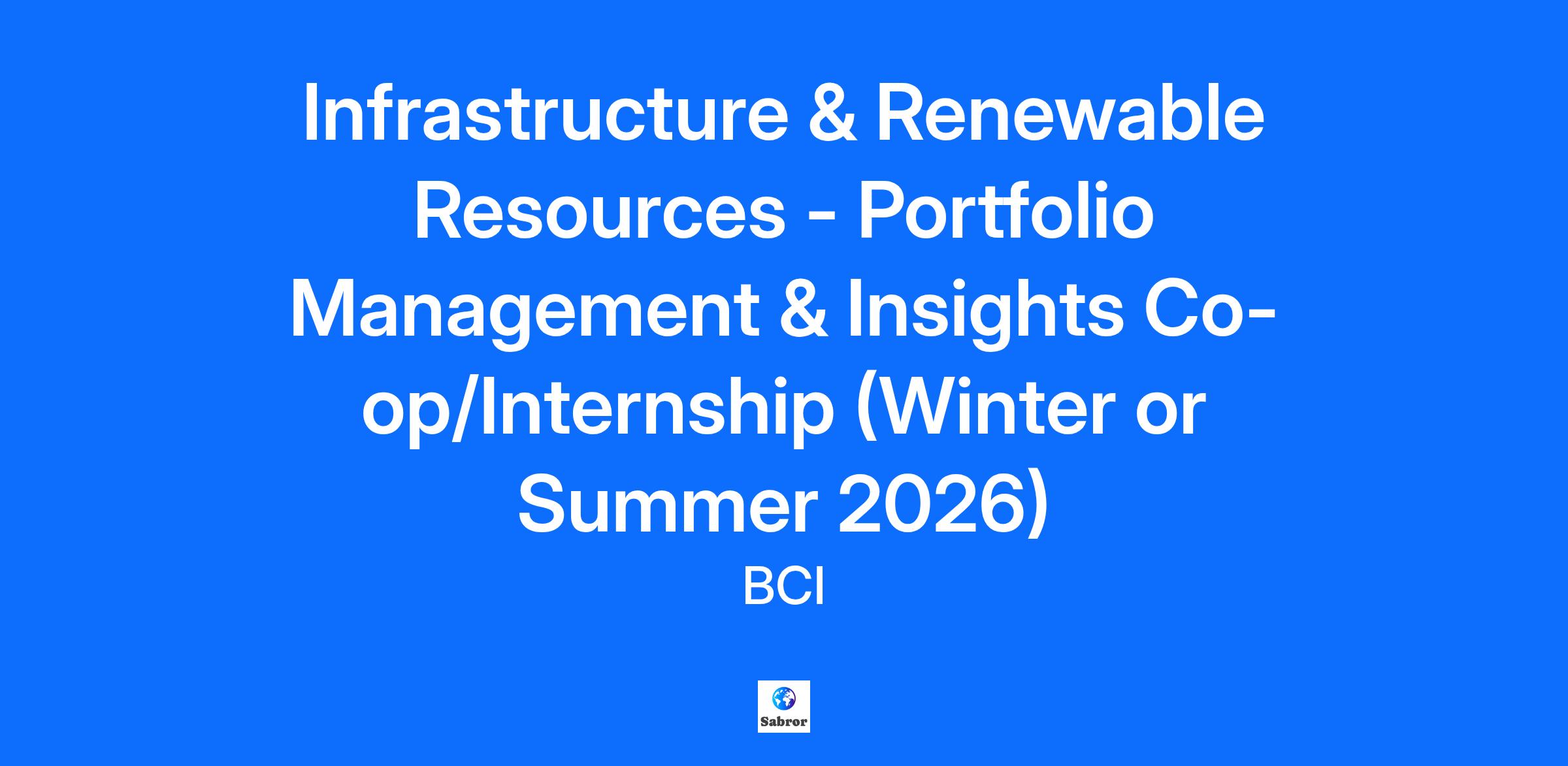 Infrastructure & Renewable Resources - Portfolio Management & Insights Co-op/Internship (Winter or Summer 2026)

BCI

Sabror